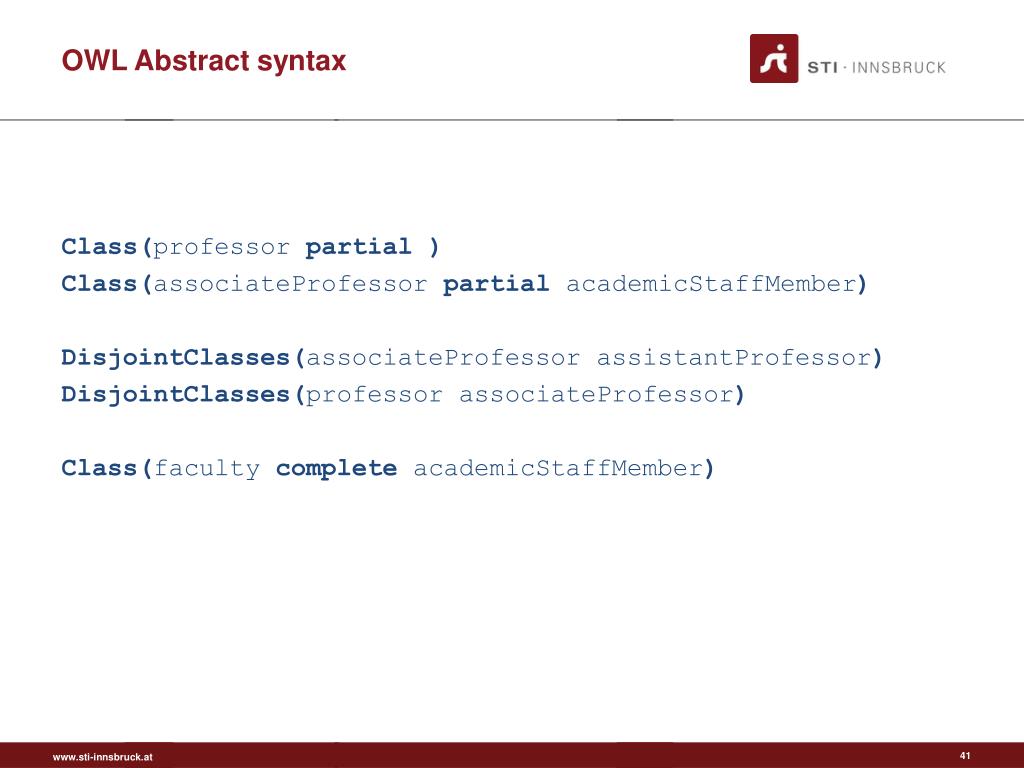 OWL Abstract syntax

STI · INNSBRUCK

Class(professor partial )
Class(associateProfessor partial academicStaffMember)

DisjointClasses(associateProfessor assistantProfessor)
DisjointClasses(professor associateProfessor)

Class(faculty complete academicStaffMember)

www.sti-innsbruck.at

41